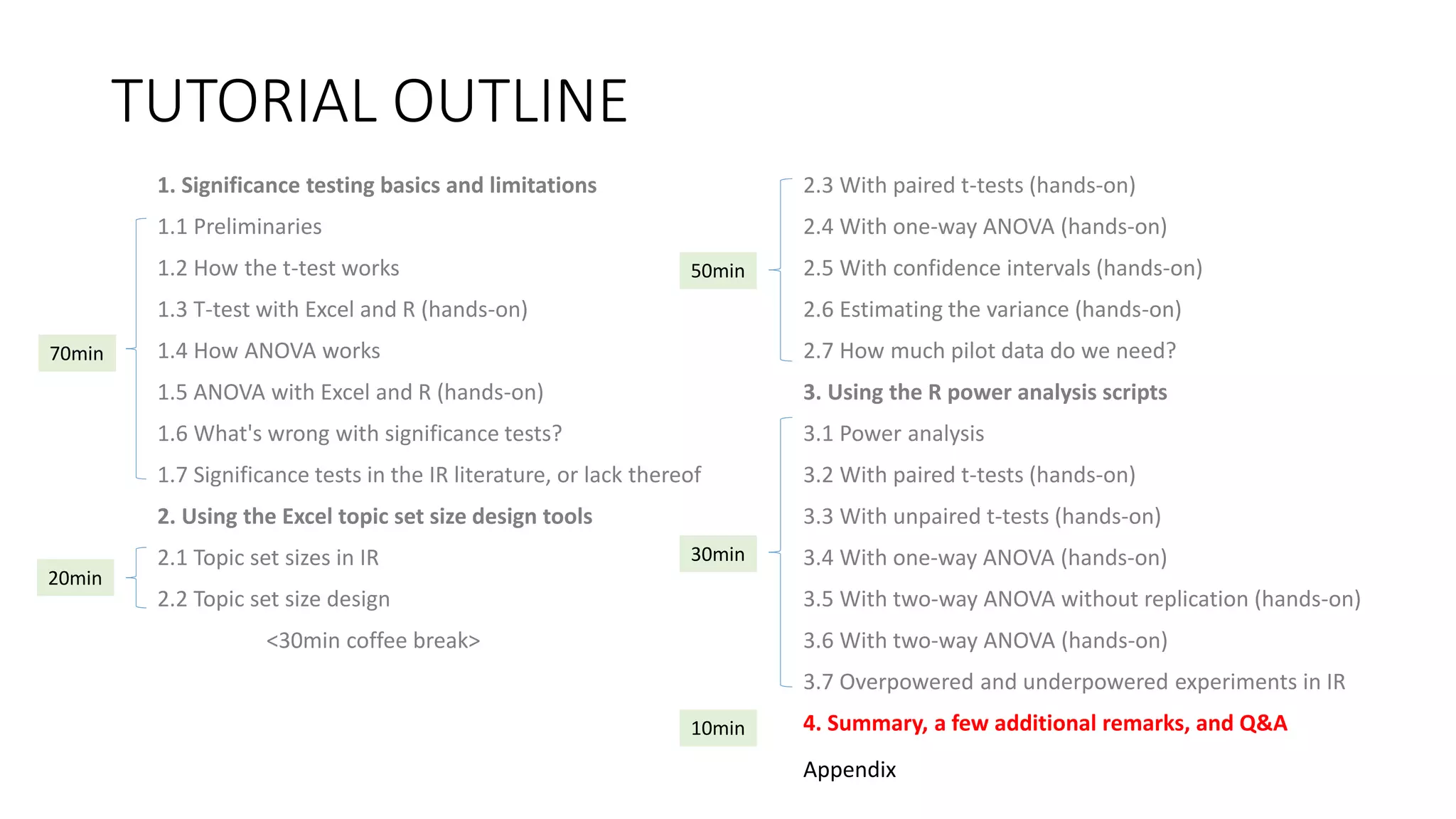 TUTORIAL OUTLINE

1. Significance testing basics and limitations

70min

1.1 Preliminaries

1.2 How the t-test works

1.3 T-test with Excel and R (hands-on)

1.4 How ANOVA works

1.5 ANOVA with Excel and R (hands-on)

1.6 What's wrong with significance tests?

1.7 Significance tests in the IR literature, or lack thereof

2. Using the Excel topic set size design tools

20min

2.1 Topic set sizes in IR

2.2 Topic set size design

<30min coffee break>

50min

2.3 With paired t-tests (hands-on)

2.4 With one-way ANOVA (hands-on)

2.5 With confidence intervals (hands-on)

2.6 Estimating the variance (hands-on)

2.7 How much pilot data do we need?

3. Using the R power analysis scripts

30min

3.1 Power analysis

3.2 With paired t-tests (hands-on)

3.3 With unpaired t-tests (hands-on)

3.4 With one-way ANOVA (hands-on)

3.5 With two-way ANOVA without replication (hands-on)

3.6 With two-way ANOVA (hands-on)

3.7 Overpowered and underpowered experiments in IR

10min

4. Summary, a few additional remarks, and Q&A

Appendix